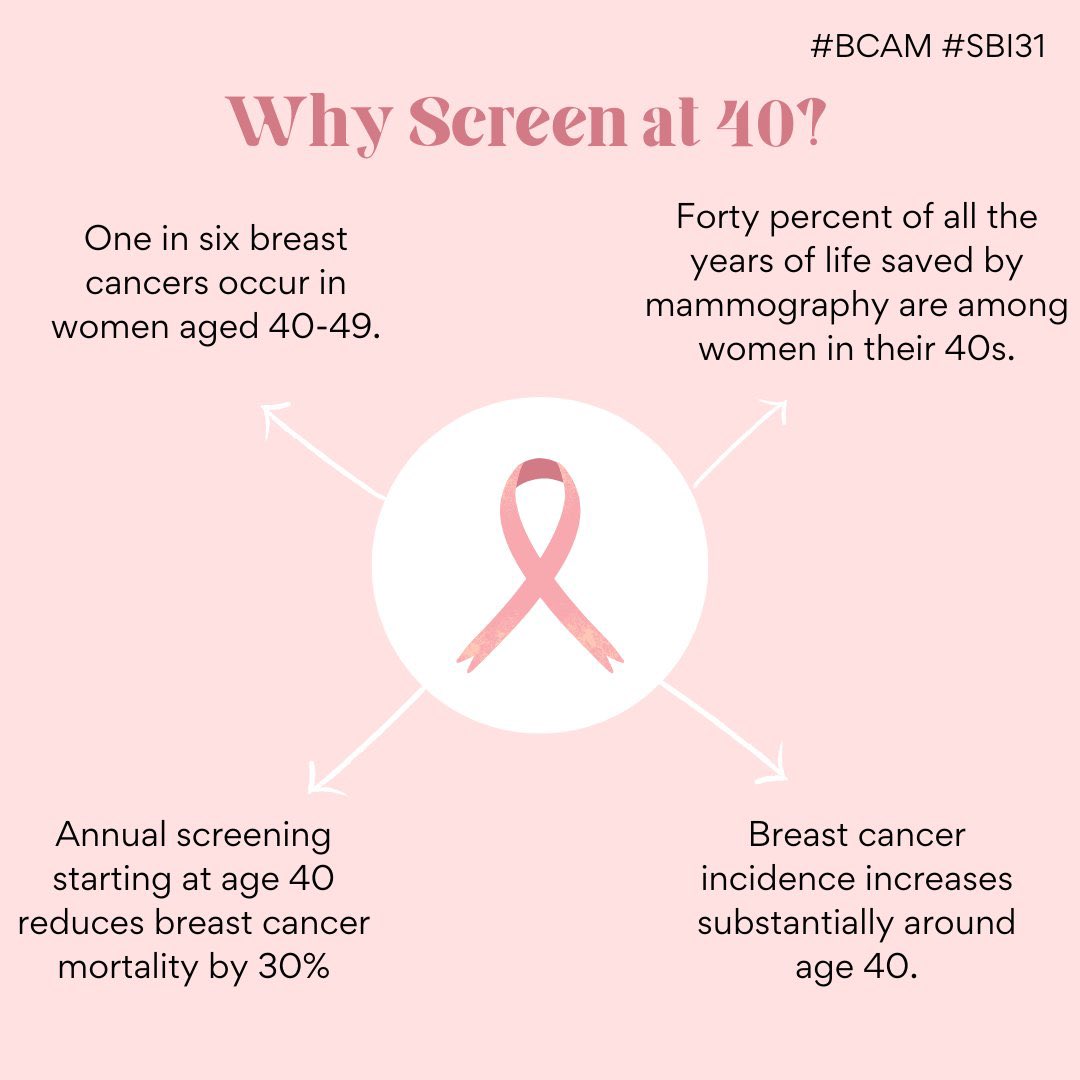 #BCAM #SBI31

Why Screen at 40?

One in six breast cancers occur in women aged 40-49.

Forty percent of all the years of life saved by mammography are among women in their 40s.

Annual screening starting at age 40 reduces breast cancer mortality by 30%

Breast cancer incidence increases substantially around age 40.